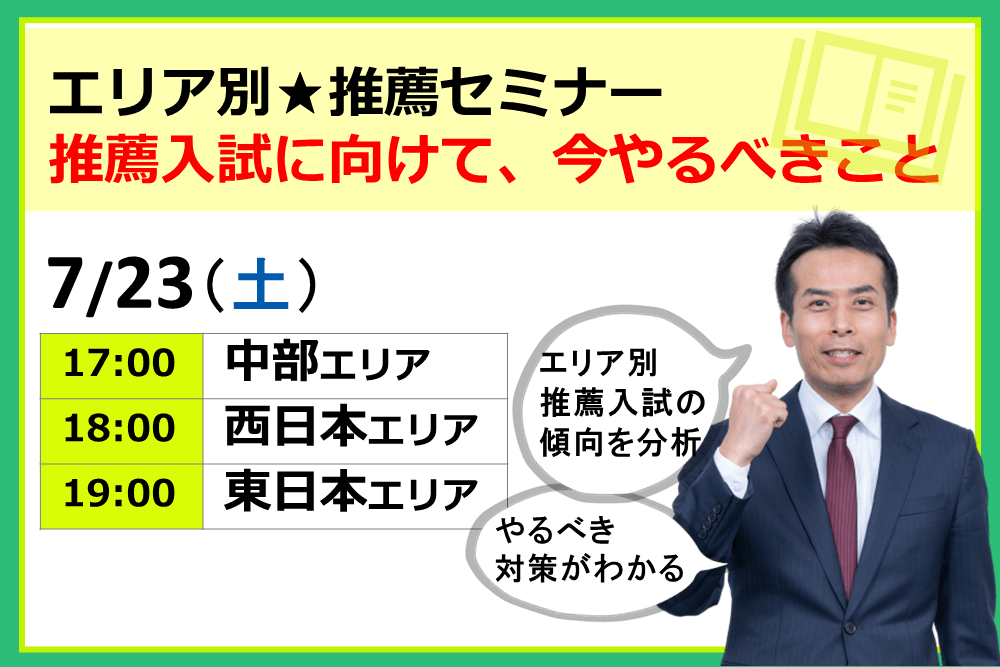 エリア別★推薦セミナー
推薦入試に向けて、今やるべきこと

7/23（土）

| 17:00 | 中部エリア |
|---|---|
| 18:00 | 西日本エリア |
| 19:00 | 東日本エリア |

エリア別
推薦入試の
傾向を分析

やるべき
対策がわかる